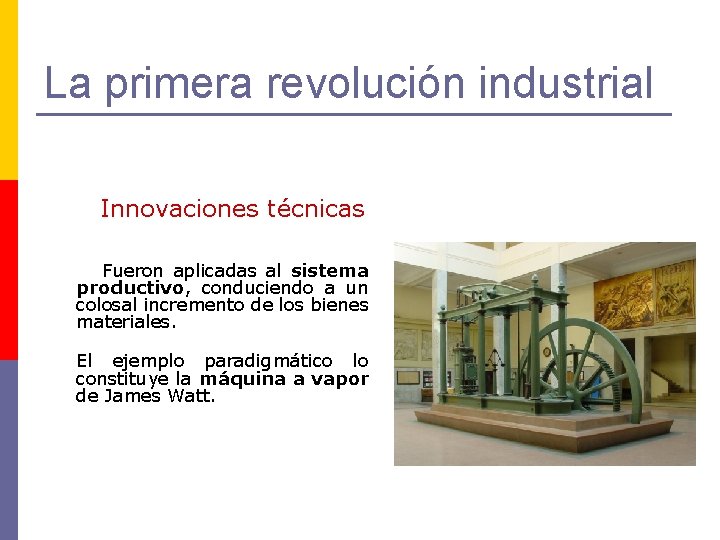 La primera revolución industrial

Innovaciones técnicas

Fueron aplicadas al sistema productivo, conduciendo a un colosal incremento de los bienes materiales.

El ejemplo paradigmático lo constituye la máquina a vapor de James Watt.